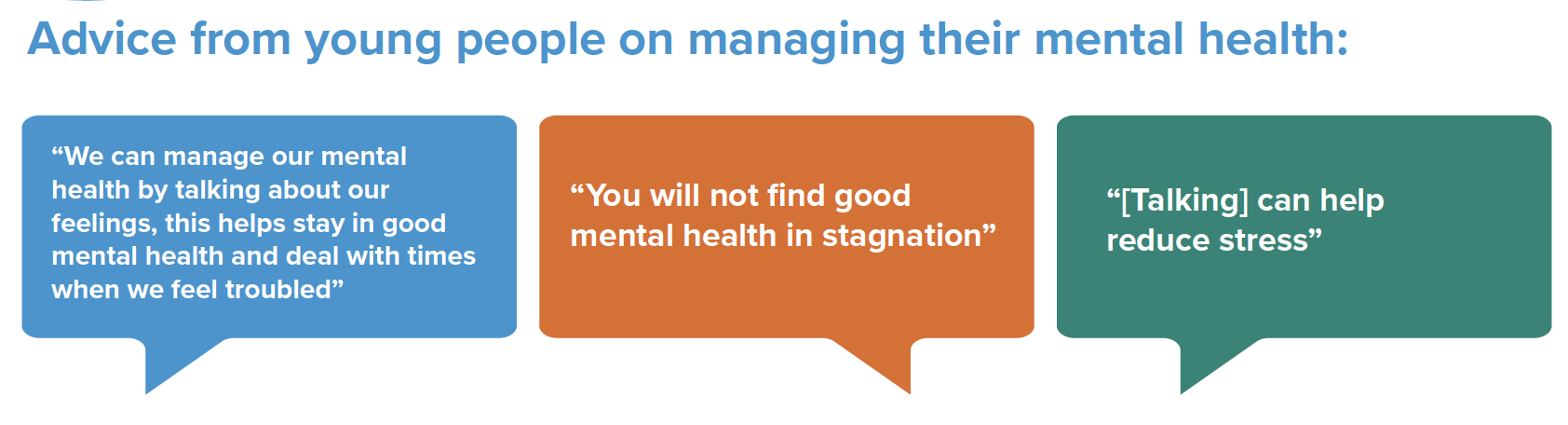 Advice from young people on managing their mental health:

“We can manage our mental health by talking about our feelings, this helps stay in good mental health and deal with times when we feel troubled”

“You will not find good mental health in stagnation”

“[Talking] can help reduce stress”